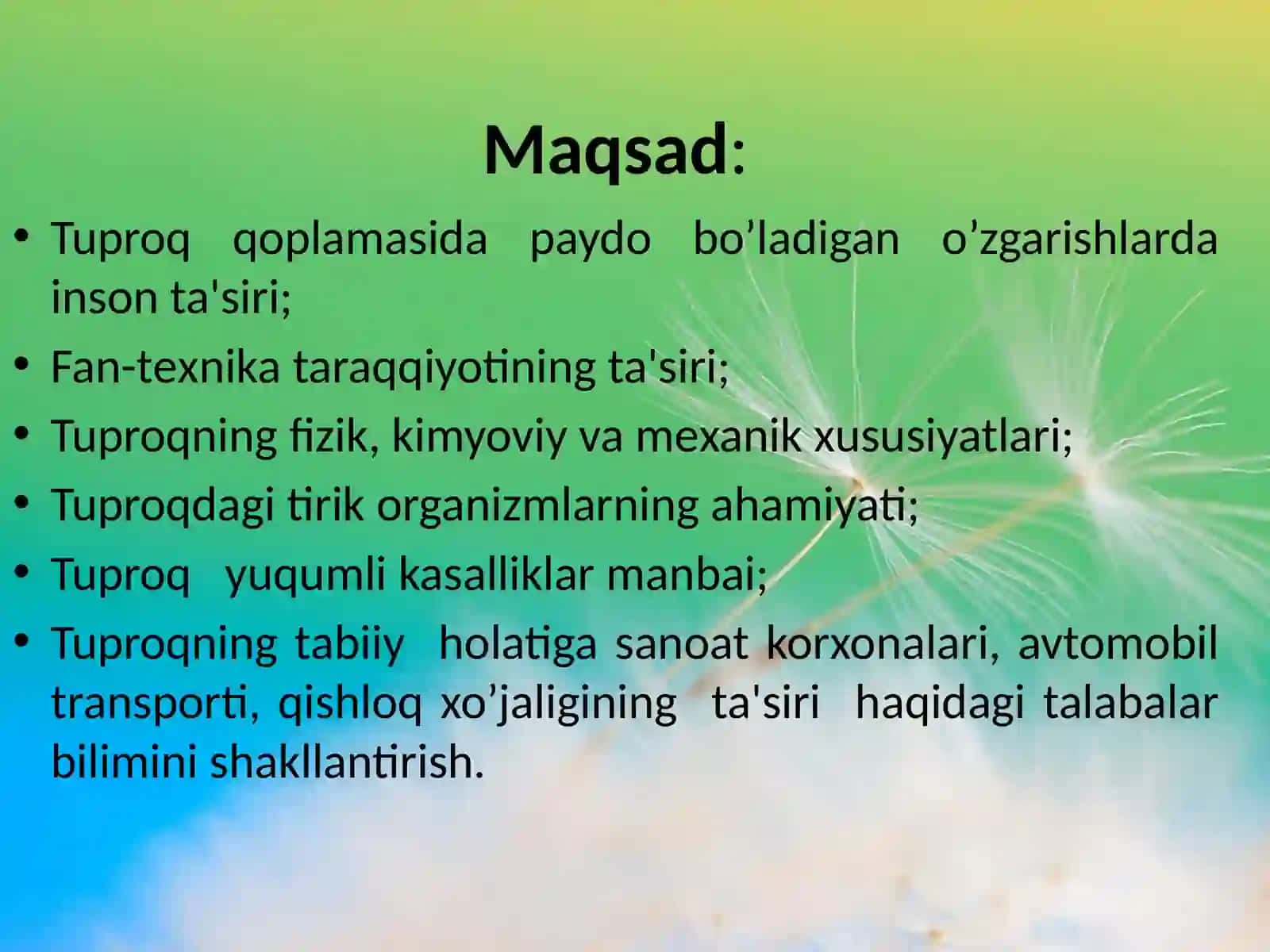 Maqsad:

• Tuproq qoplamasida paydo bo’ladigan o’zgarishlarda inson ta'siri;
• Fan-texnika taraqqiyotining ta'siri;
• Tuproqning fizik, kimyoviy va mexanik xususiyatlari;
• Tuproqdagi tirik organizmlarning ahamiyati;
• Tuproq yuqumli kasalliklar manbai;
• Tuproqning tabiiy holatiga sanoat korxonalari, avtomobil transporti, qishloq xo’jaligining ta'siri haqidagi talabalar bilimini shakllantirish.